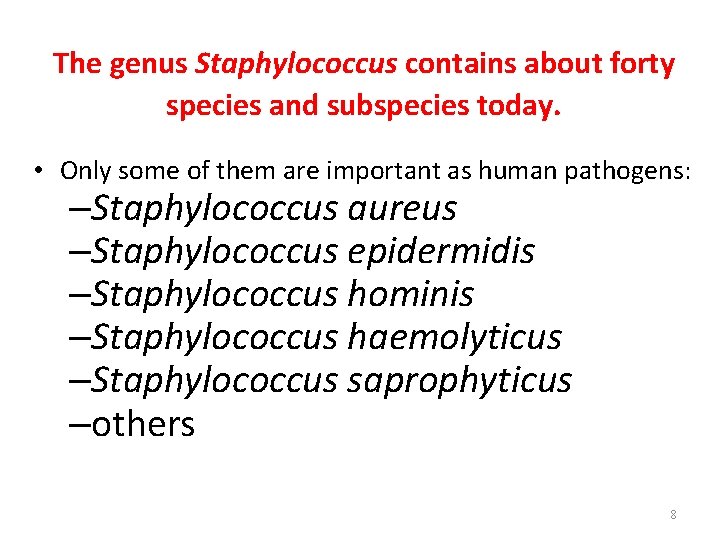 The genus Staphylococcus contains about forty species and subspecies today.

• Only some of them are important as human pathogens:
–Staphylococcus aureus
–Staphylococcus epidermidis
–Staphylococcus hominis
–Staphylococcus haemolyticus
–Staphylococcus saprophyticus
–others

8